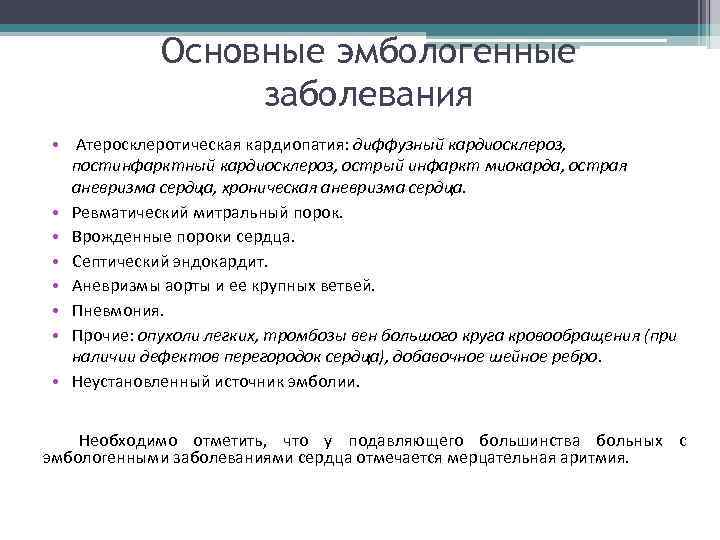 Основные эмбологенные заболевания

• Атеросклеротическая кардиопатия: диффузный кардиосклероз, постинфарктный кардиосклероз, острый инфаркт миокарда, острая аневризма сердца, хроническая аневризма сердца.
• Ревматический митральный порок.
• Врожденные пороки сердца.
• Септический эндокардит.
• Аневризмы аорты и ее крупных ветвей.
• Пневмония.
• Прочие: опухоли легких, тромбозы вен большого круга кровообращения (при наличии дефектов перегородок сердца), добавочное шейное ребро.
• Неустановленный источник эмболии.

Необходимо отметить, что у подавляющего большинства больных с эмбологенными заболеваниями сердца отмечается мерцательная аритмия.